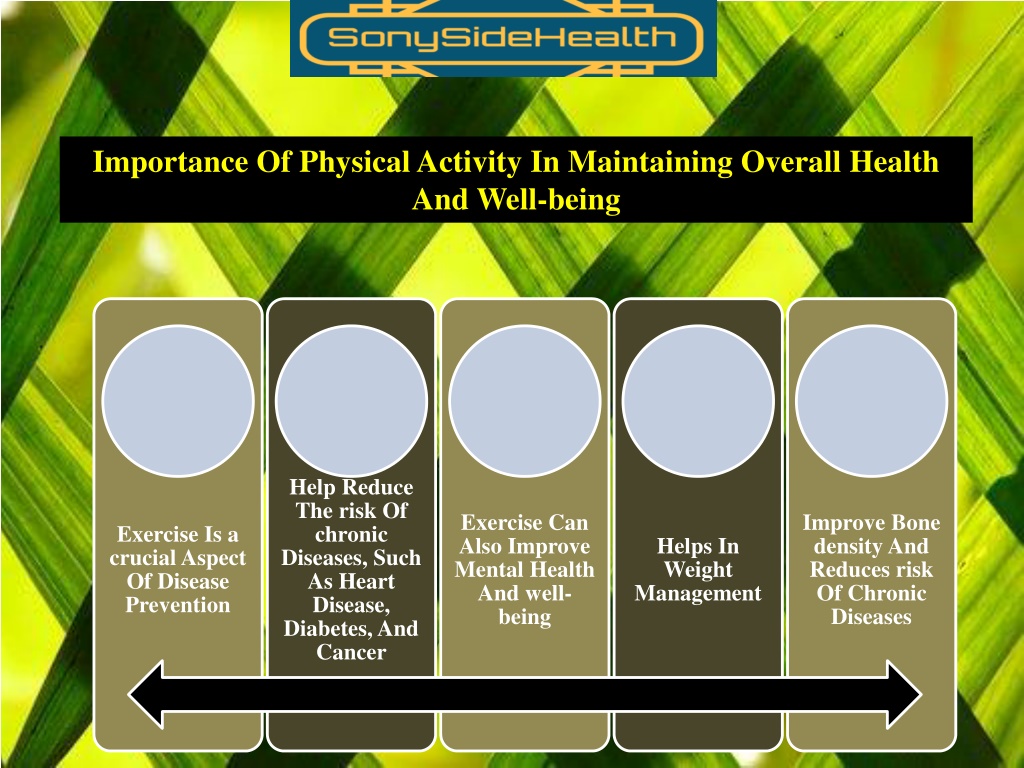 SonySideHealth

Importance Of Physical Activity In Maintaining Overall Health And Well-being

Exercise Is a crucial Aspect Of Disease Prevention

Help Reduce The risk Of chronic Diseases, Such As Heart Disease, Diabetes, And Cancer

Exercise Can Also Improve Mental Health And well-being

Helps In Weight Management

Improve Bone density And Reduces risk Of Chronic Diseases